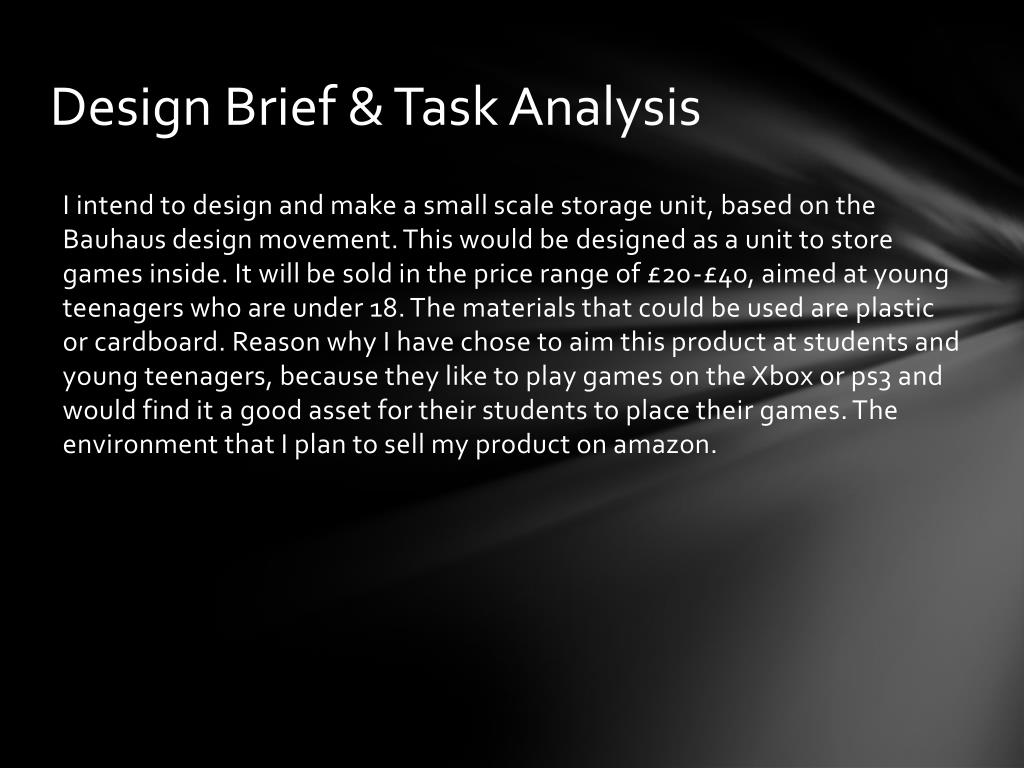 Design Brief & Task Analysis

I intend to design and make a small scale storage unit, based on the Bauhaus design movement. This would be designed as a unit to store games inside. It will be sold in the price range of £20-£40, aimed at young teenagers who are under 18. The materials that could be used are plastic or cardboard. Reason why I have chose to aim this product at students and young teenagers, because they like to play games on the Xbox or ps3 and would find it a good asset for their students to place their games. The environment that I plan to sell my product on amazon.